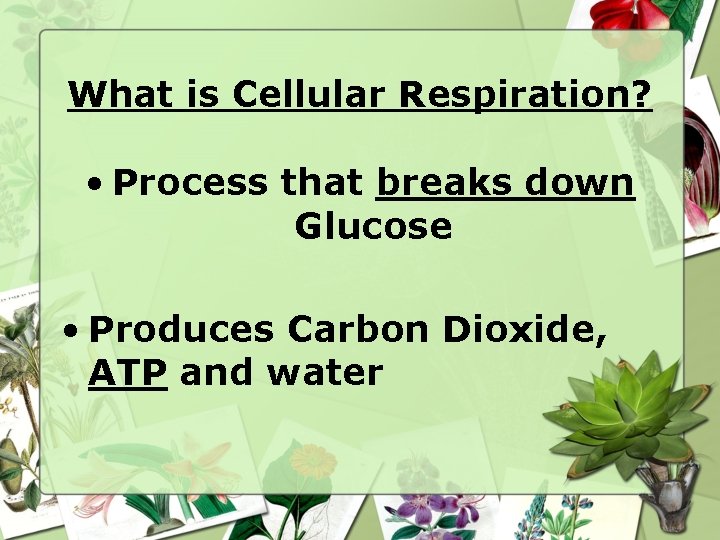 What is Cellular Respiration?

• Process that breaks down Glucose

• Produces Carbon Dioxide, ATP and water